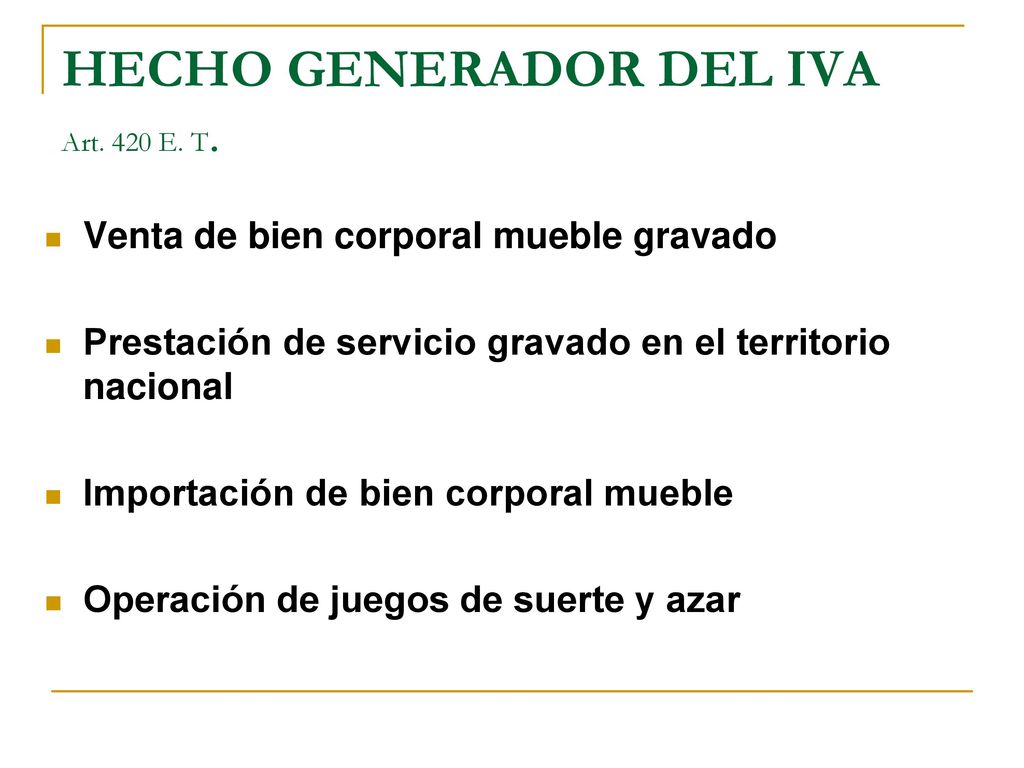 HECHO GENERADOR DEL IVA

Art. 420 E. T.

- Venta de bien corporal mueble gravado
- Prestación de servicio gravado en el territorio nacional
- Importación de bien corporal mueble
- Operación de juegos de suerte y azar